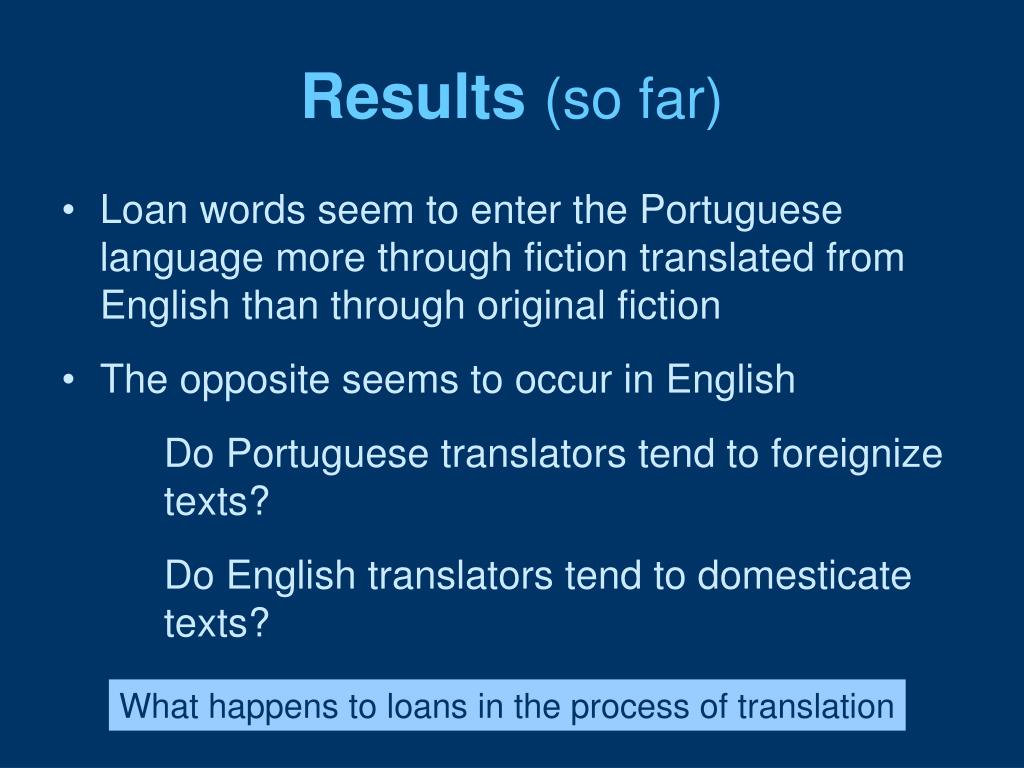 Results (so far)

• Loan words seem to enter the Portuguese language more through fiction translated from English than through original fiction

• The opposite seems to occur in English

Do Portuguese translators tend to foreignize texts?

Do English translators tend to domesticate texts?

What happens to loans in the process of translation